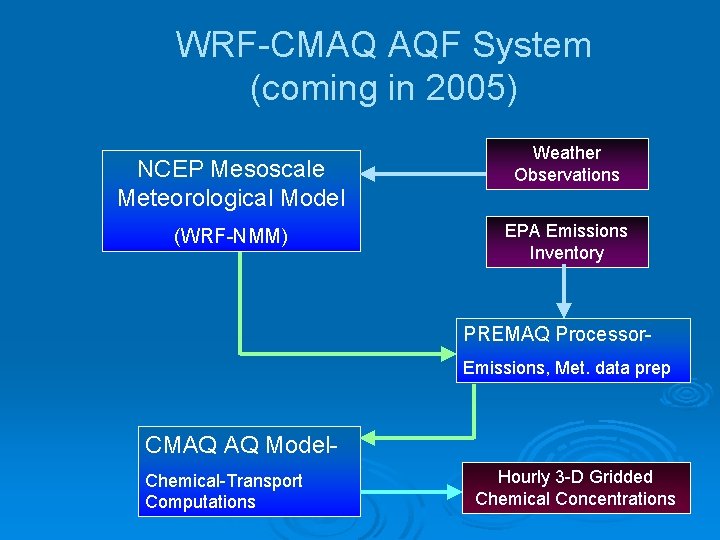 WRF-CMAQ AQF System
(coming in 2005)

NCEP Mesoscale Meteorological Model
(WRF-NMM)

Weather Observations

EPA Emissions Inventory

PREMAQ Processor-
Emissions, Met. data prep

CMAQ AQ Model-
Chemical-Transport Computations

Hourly 3-D Gridded Chemical Concentrations